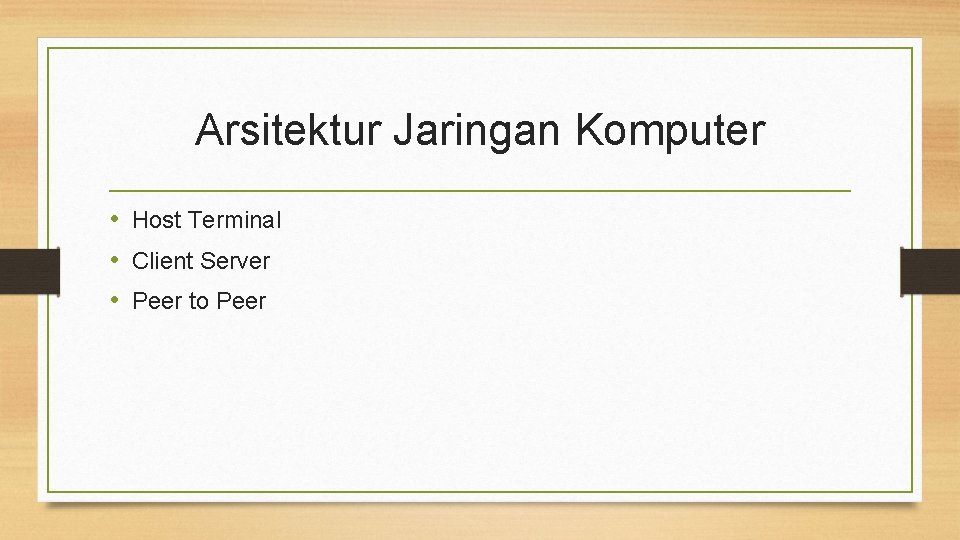 Arsitektur Jaringan Komputer

• Host Terminal
• Client Server
• Peer to Peer